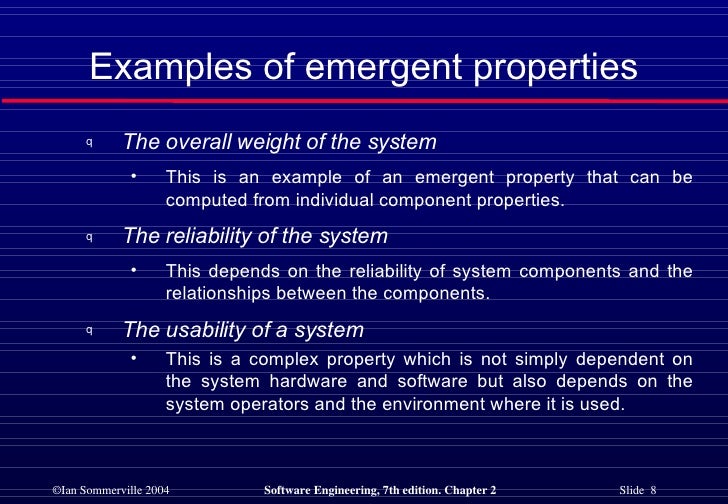 Examples of emergent properties

q The overall weight of the system

• This is an example of an emergent property that can be computed from individual component properties.

q The reliability of the system

• This depends on the reliability of system components and the relationships between the components.

q The usability of a system

• This is a complex property which is not simply dependent on the system hardware and software but also depends on the system operators and the environment where it is used.

©Ian Sommerville 2004 Software Engineering, 7th edition. Chapter 2 Slide 8